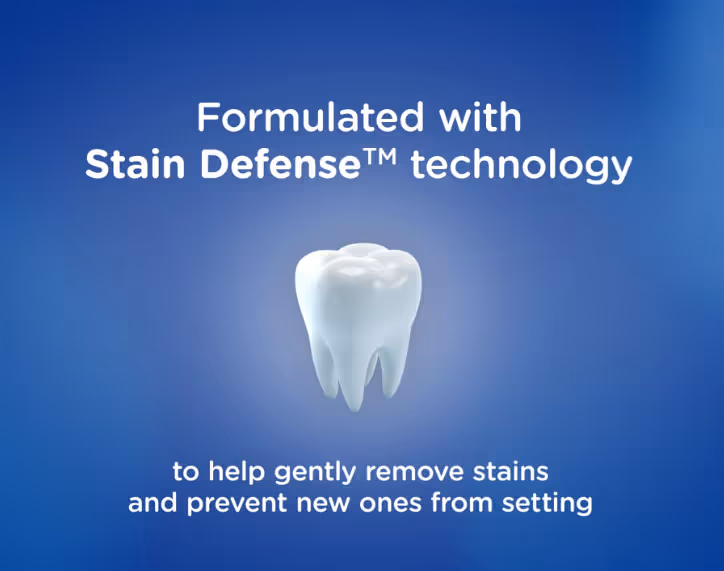 Formulated with
Stain Defense™ technology

to help gently remove stains and prevent new ones from setting